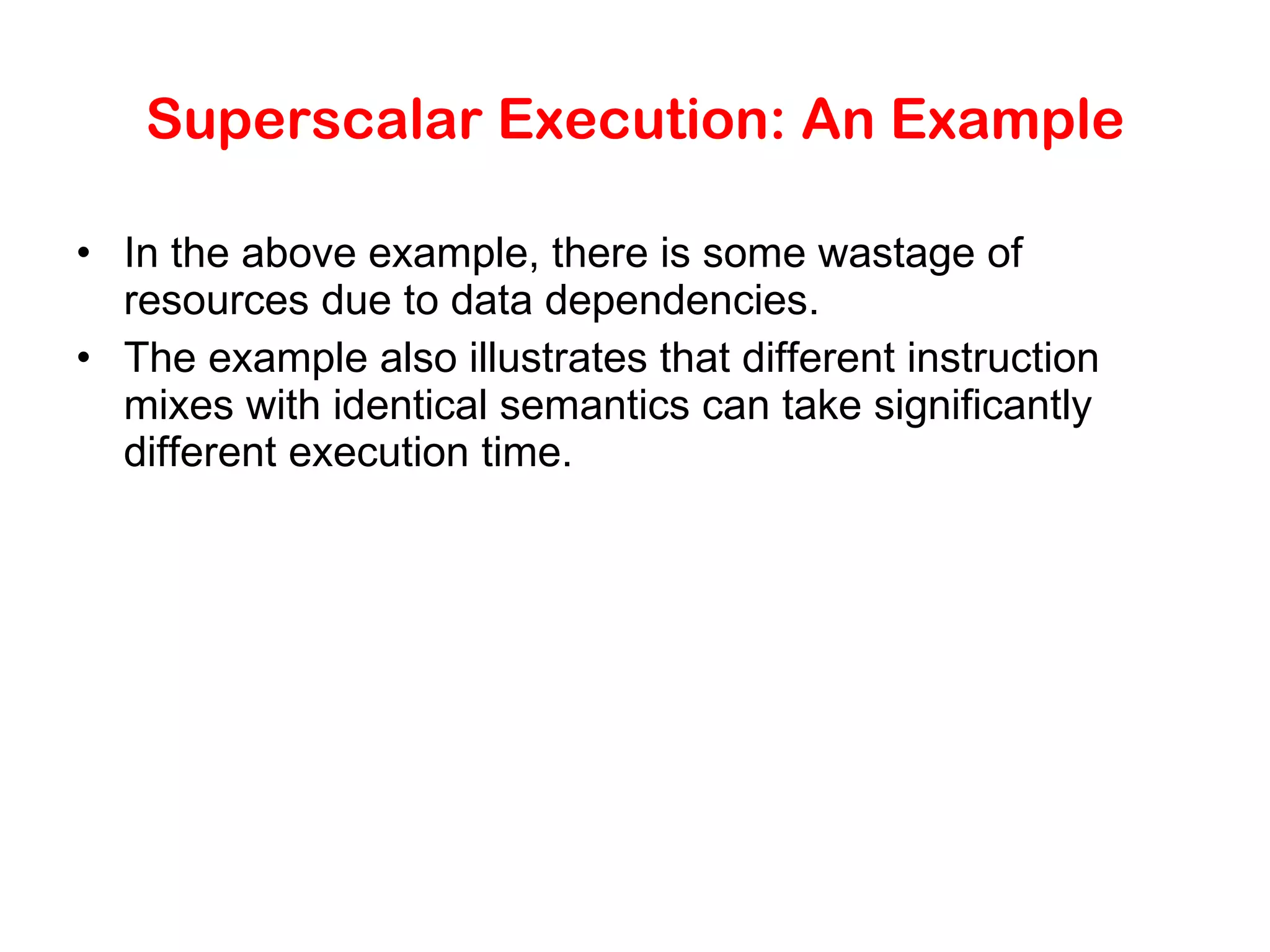 Superscalar Execution: An Example

• In the above example, there is some wastage of resources due to data dependencies.
• The example also illustrates that different instruction mixes with identical semantics can take significantly different execution time.